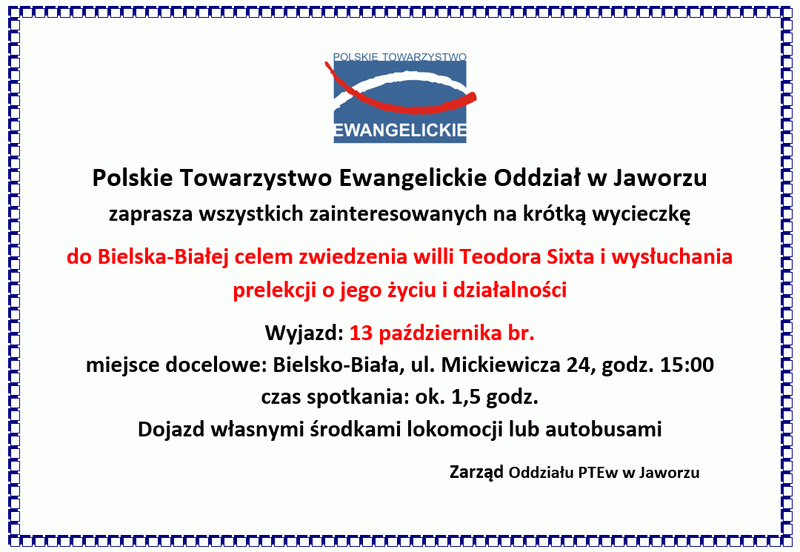 POLSKIE TOWARZYSTWO
EWANGELICKIE

Polskie Towarzystwo Ewangelickie Oddział w Jaworzu
zaprasza wszystkich zainteresowanych na krótką wycieczkę

do Bielska-Białej celem zwiedzenia willi Teodora Sixta i wysłuchania prelekcji o jego życiu i działalności

Wyjazd: 13 października br.
miejsce docelowe: Bielsko-Biała, ul. Mickiewicza 24, godz. 15:00
czas spotkania: ok. 1,5 godz.
Dojazd własnymi środkami lokomocji lub autobusami

Zarząd Oddziału PTEw w Jaworzu